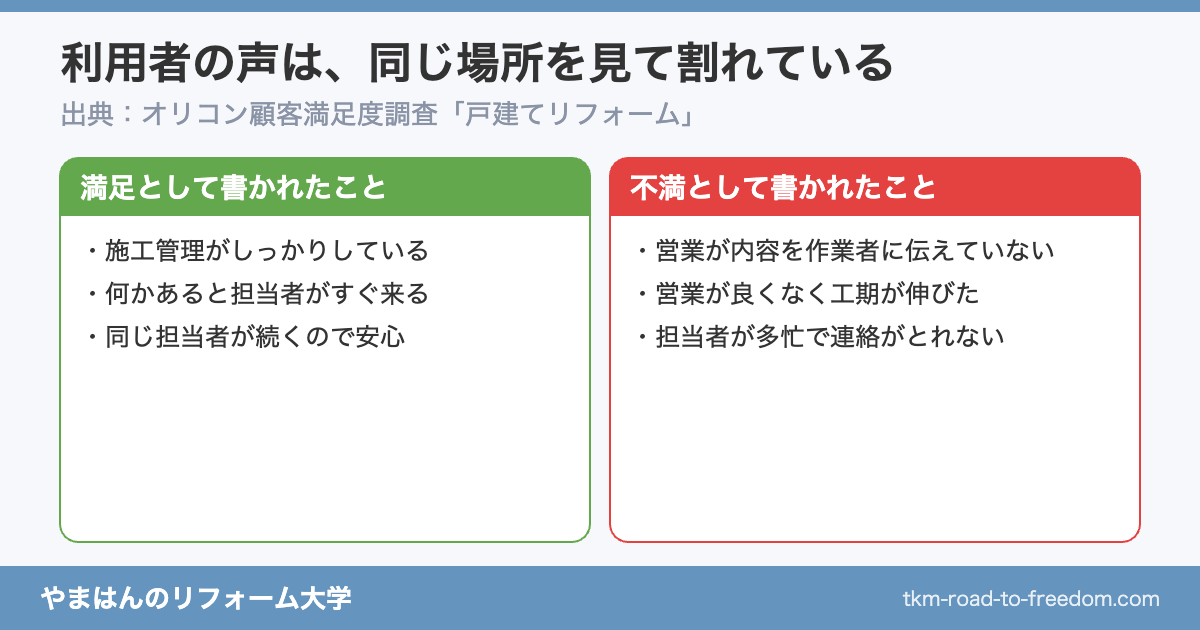 利用者の声は、同じ場所を見て割れている

出典：オリコン顧客満足度調査「戸建てリフォーム」

満足として書かれたこと

・施工管理がしっかりしている
・何かあると担当者がすぐ来る
・同じ担当者が続くので安心

不満として書かれたこと

・営業が内容を作業者に伝えていない
・営業が良くなく工期が伸びた
・担当者が多忙で連絡がとれない

やまはんのリフォーム大学

tkm-road-to-freedom.com